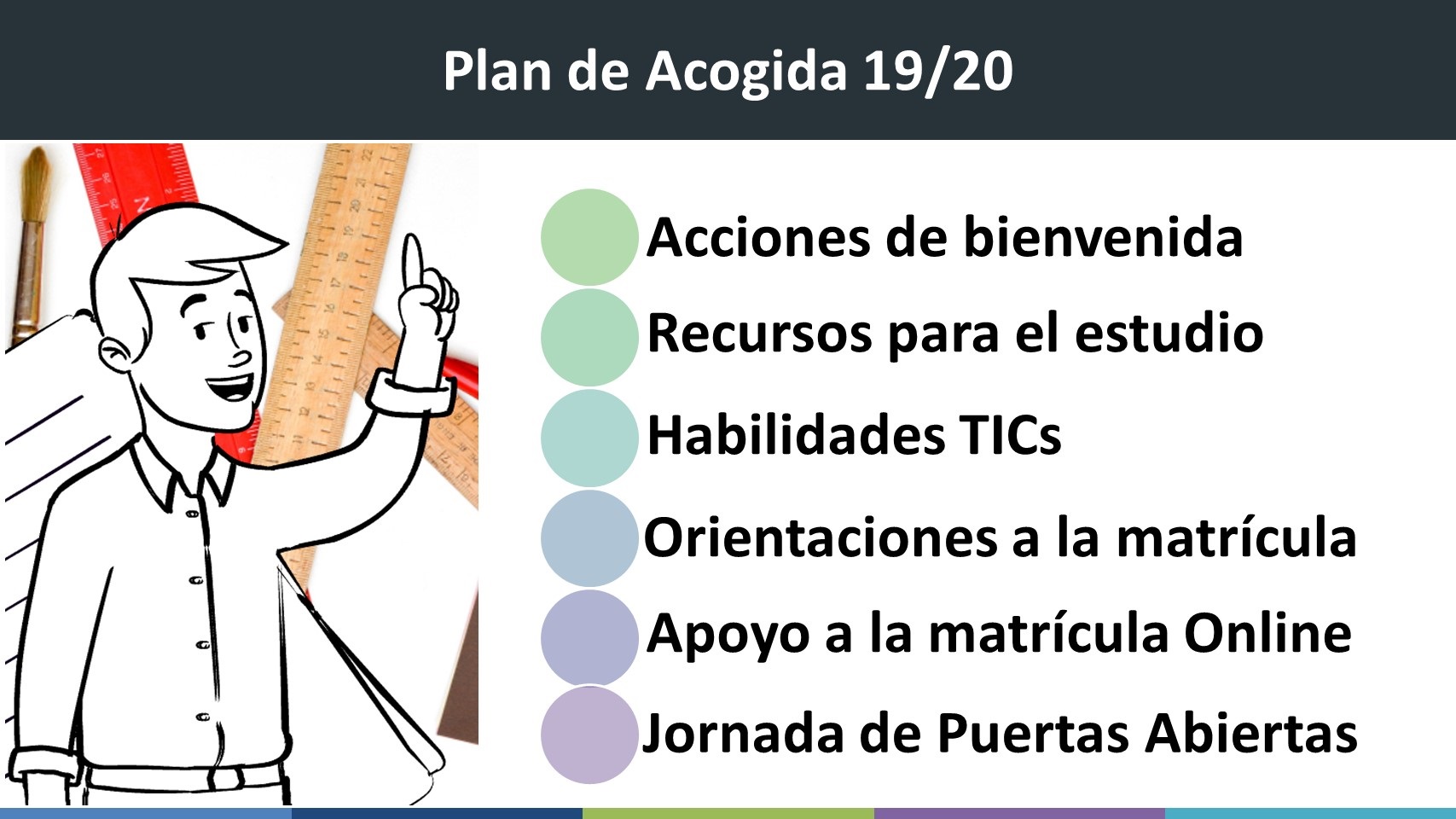 Plan de Acogida 19/20

Acciones de bienvenida
Recursos para el estudio
Habilidades TICs
Orientaciones a la matrícula
Apoyo a la matrícula Online
Jornada de Puertas Abiertas